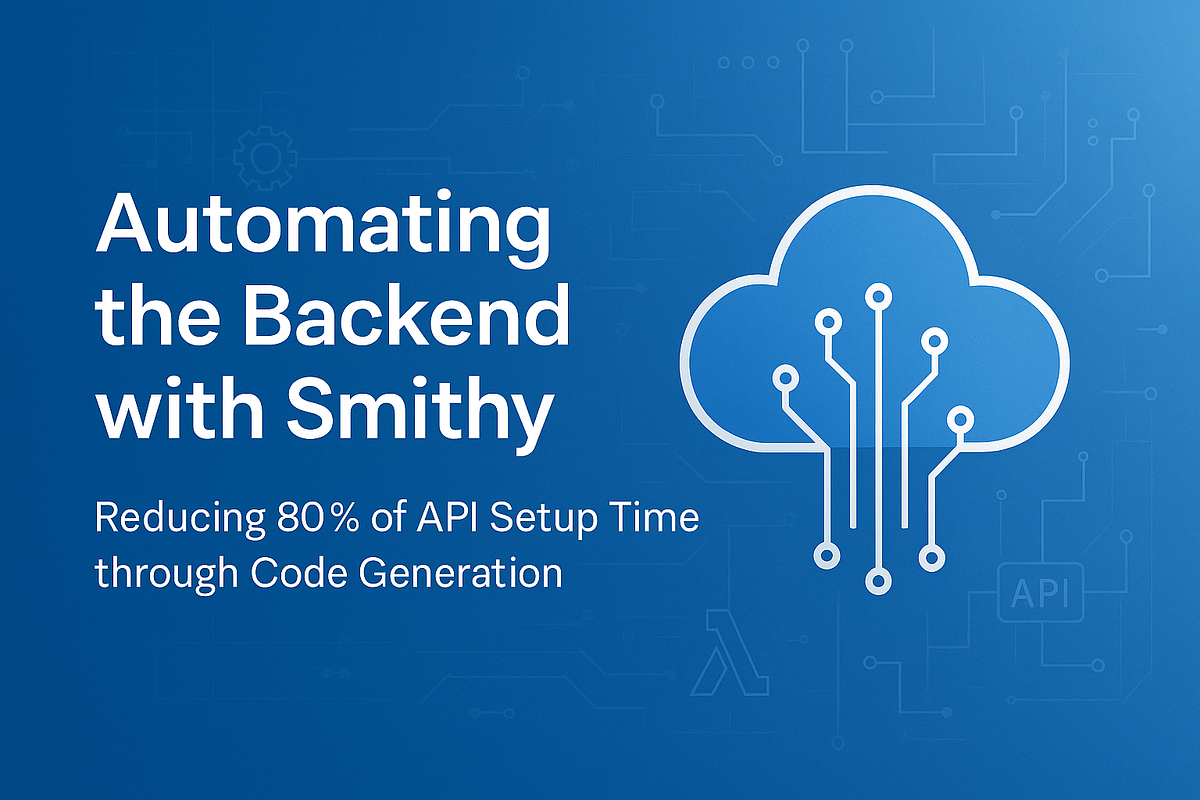 Automating the Backend with Smithy

Reducing 80% of API Setup Time through Code Generation

API